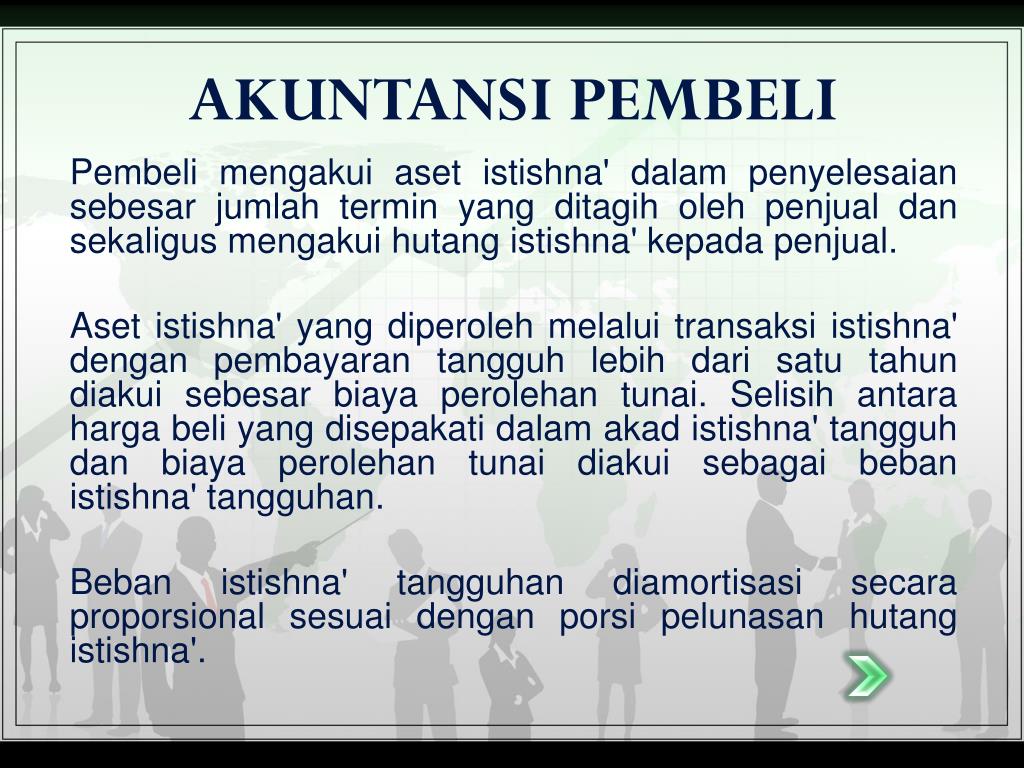 AKUNTANSI PEMBELI

Pembeli mengakui aset istishna' dalam penyelesaian sebesar jumlah termin yang ditagih oleh penjual dan sekaligus mengakui hutang istishna' kepada penjual.

Aset istishna' yang diperoleh melalui transaksi istishna' dengan pembayaran tangguh lebih dari satu tahun diakui sebesar biaya perolehan tunai. Selisih antara harga beli yang disepakati dalam akad istishna' tangguh dan biaya perolehan tunai diakui sebagai beban istishna' tangguhan.

Beban istishna' tangguhan diamortisasi secara proporsional sesuai dengan porsi pelunasan hutang istishna'.